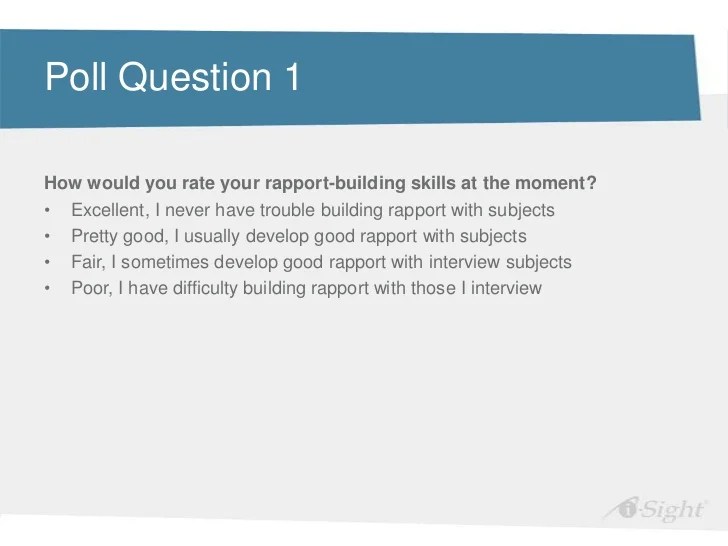 Poll Question 1

How would you rate your rapport-building skills at the moment?
• Excellent, I never have trouble building rapport with subjects
• Pretty good, I usually develop good rapport with subjects
• Fair, I sometimes develop good rapport with interview subjects
• Poor, I have difficulty building rapport with those I interview

i-Sight